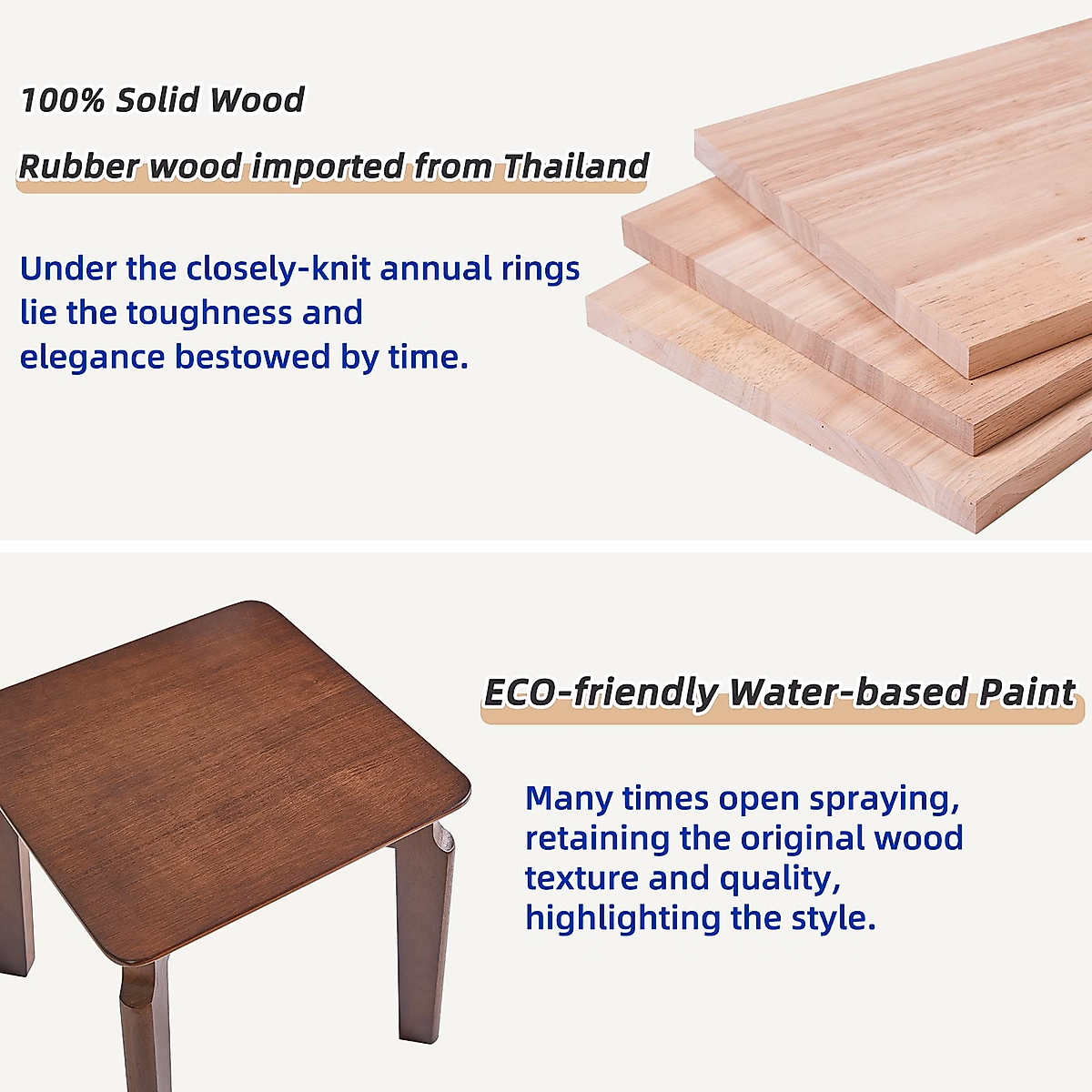 100% Solid Wood

Rubber wood imported from Thailand

Under the closely-knit annual rings lie the toughness and elegance bestowed by time.

ECO-friendly Water-based Paint

Many times open spraying, retaining the original wood texture and quality, highlighting the style.